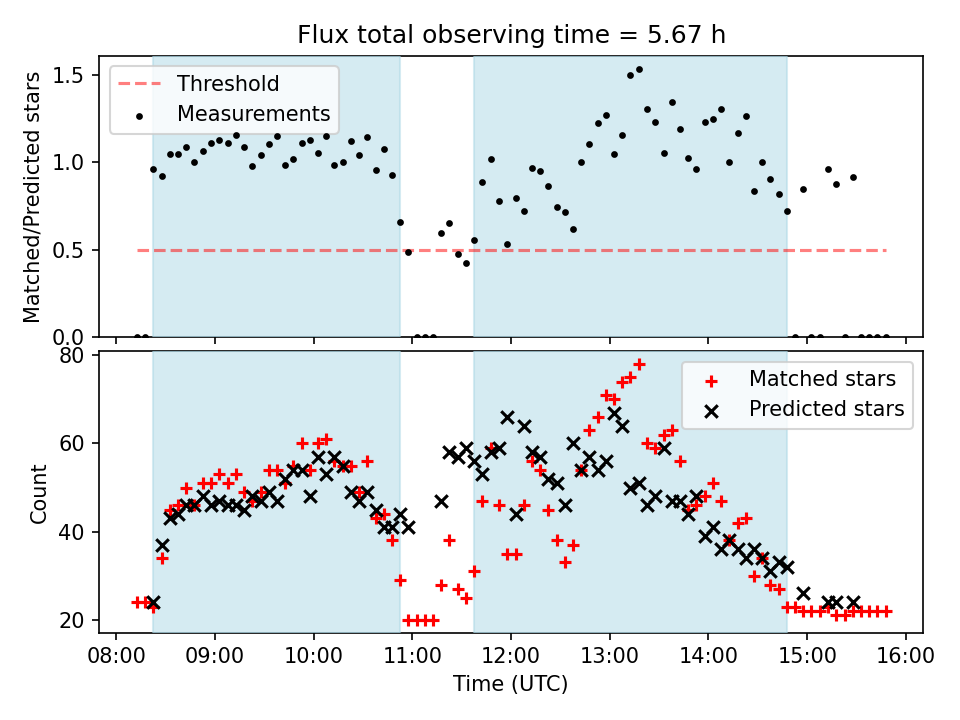 Flux total observing time = 5.67 h

Threshold
Measurements

Matched/Predicted stars

1.5
1.0
0.5
0.0

Matched stars
Predicted stars

Count

80
60
40
20

08:00 09:00 10:00 11:00 12:00 13:00 14:00 15:00 16:00

Time (UTC)